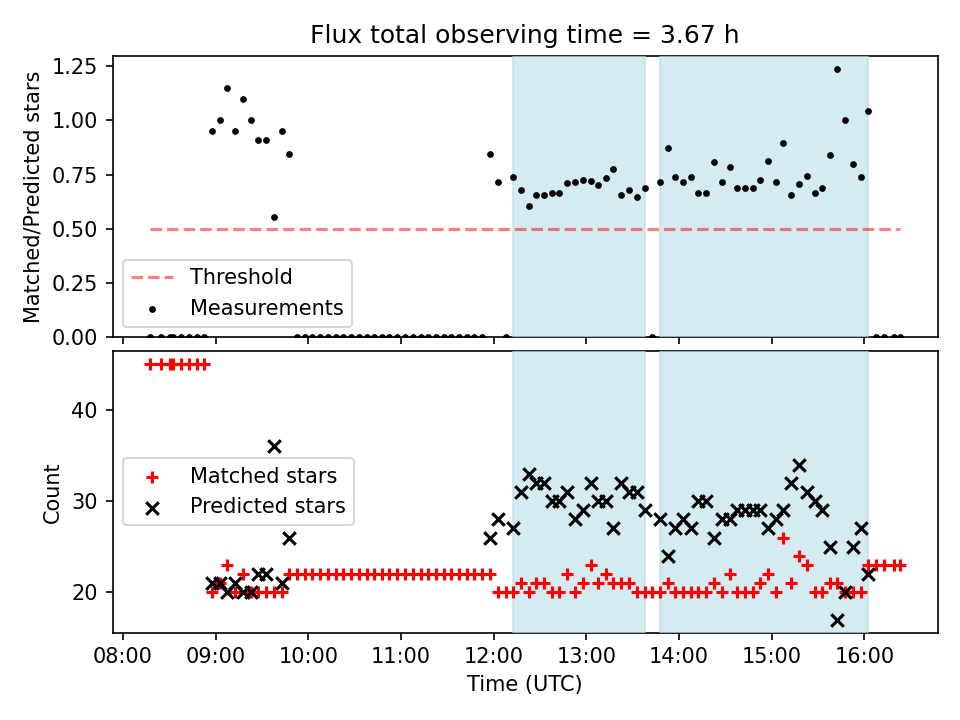 Flux total observing time = 3.67 h

Matched/Predicted stars

1.25
1.00
0.75
0.50
0.25
0.00

Threshold
Measurements

Count

40
30
20

Matched stars
Predicted stars

08:00
09:00
10:00
11:00
12:00
13:00
14:00
15:00
16:00

Time (UTC)